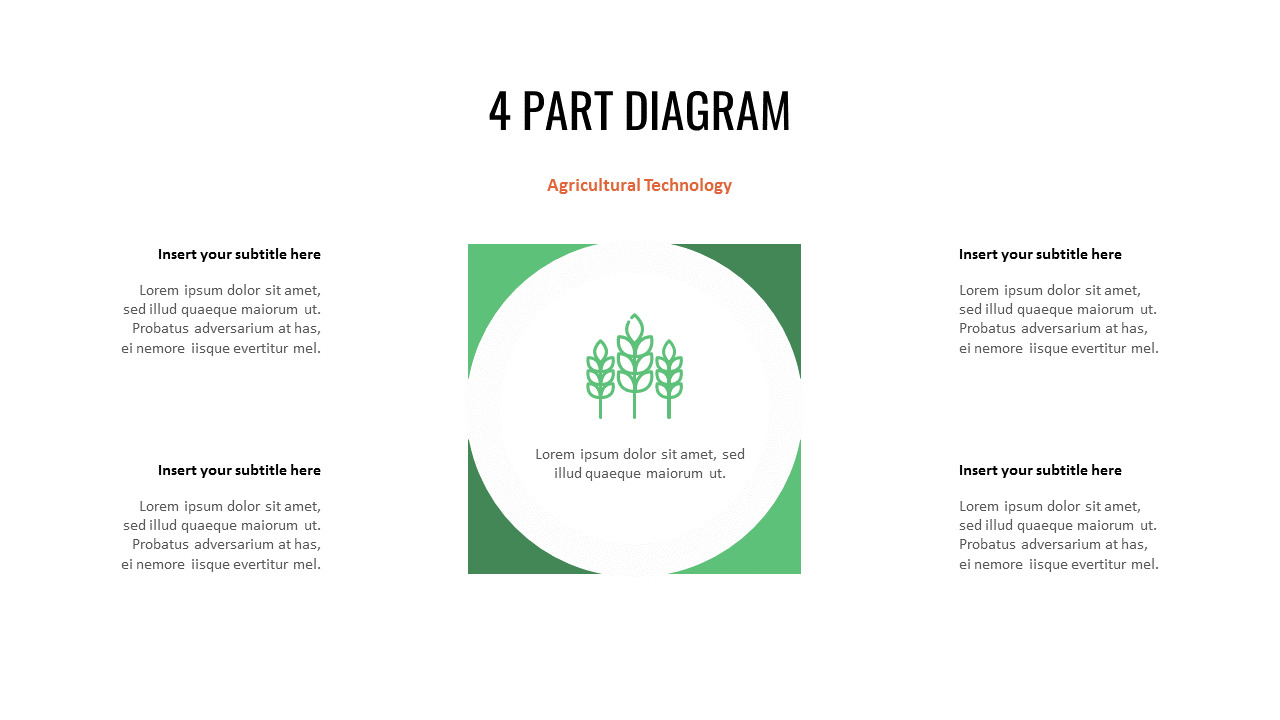 4 PART DIAGRAM

Agricultural Technology

Insert your subtitle here

Lorem ipsum dolor sit amet, sed illud quaeque maiorum ut. Probatus adversarium at has, ei nemore iisque evertitur mel.

Insert your subtitle here

Lorem ipsum dolor sit amet, sed illud quaeque maiorum ut. Probatus adversarium at has, ei nemore iisque evertitur mel.

Lorem ipsum dolor sit amet, sed illud quaeque maiorum ut.

Insert your subtitle here

Lorem ipsum dolor sit amet, sed illud quaeque maiorum ut. Probatus adversarium at has, ei nemore iisque evertitur mel.

Insert your subtitle here

Lorem ipsum dolor sit amet, sed illud quaeque maiorum ut. Probatus adversarium at has, ei nemore iisque evertitur mel.